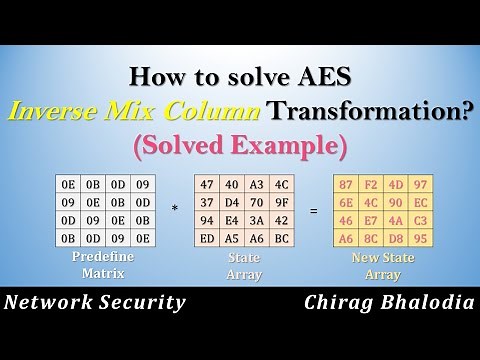 How to solve AES
Inverse Mix Column Transformation?
(Solved Example)

| 0E | 0B | 0D | 09 |
|---|---|---|---|
| 09 | 0E | 0B | 0D |
| 0D | 09 | 0E | 0B |
| 0B | 0D | 09 | 0E |

Predefine Matrix

*

| 47 | 40 | A3 | 4C |
|---|---|---|---|
| 37 | D4 | 70 | 9F |
| 94 | E4 | 3A | 42 |
| ED | A5 | A6 | BC |

State Array

=

| 87 | F2 | 4D | 97 |
|---|---|---|---|
| 6E | 4C | 90 | EC |
| 46 | E7 | 4A | C3 |
| A6 | 8C | D8 | 95 |

New State Array

Network Security
Chirag Bhalodia